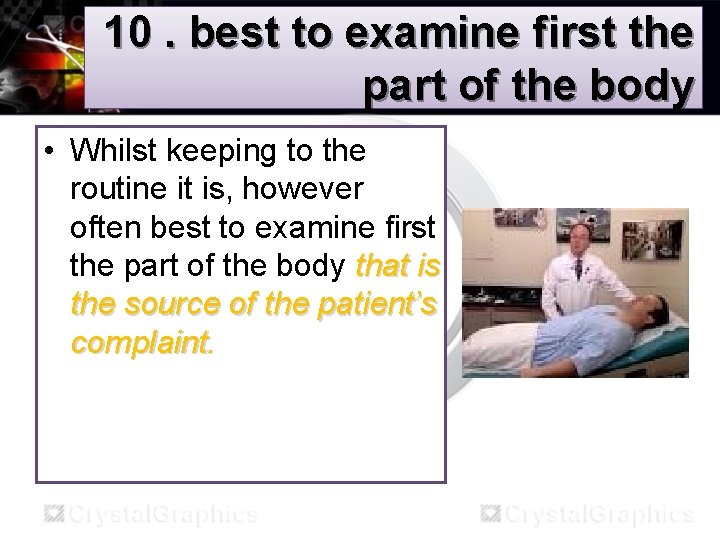 10 . best to examine first the part of the body

• Whilst keeping to the routine it is, however often best to examine first the part of the body that is the source of the patient's complaint.

CrystalGraphics CrystalGraphics